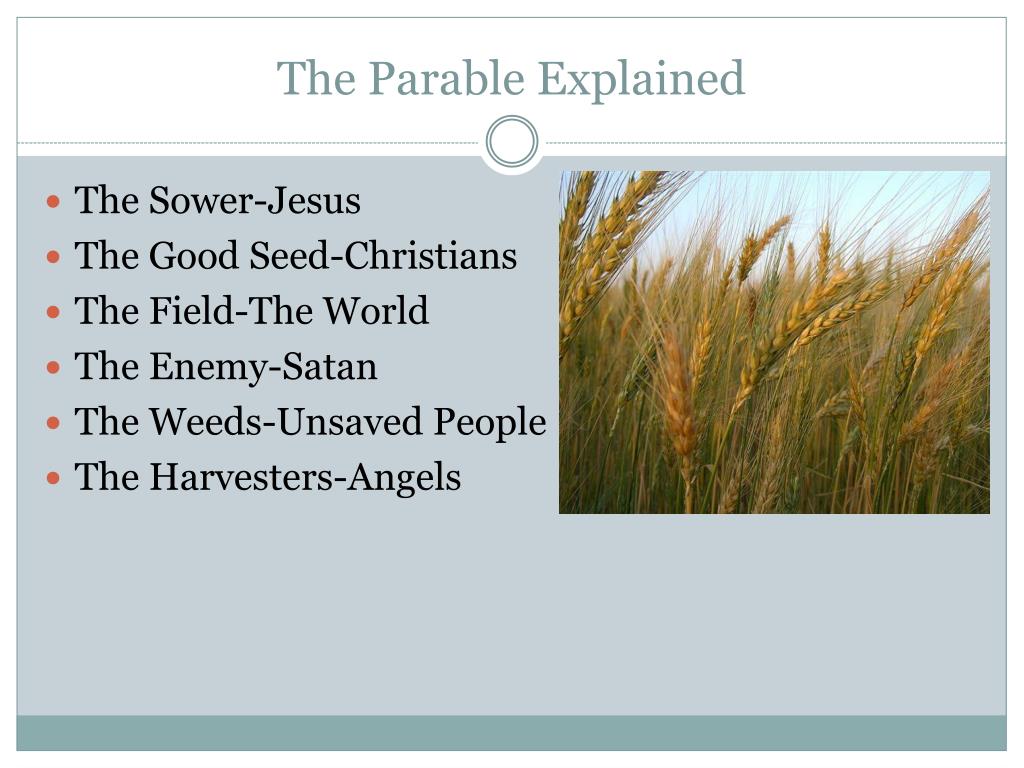 The Parable Explained

- The Sower-Jesus
- The Good Seed-Christians
- The Field-The World
- The Enemy-Satan
- The Weeds-Unsaved People
- The Harvesters-Angels